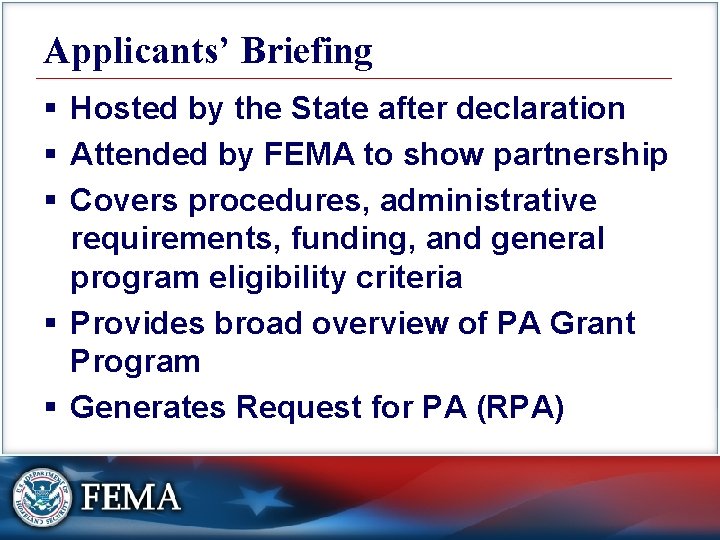 Applicants' Briefing

▪ Hosted by the State after declaration
▪ Attended by FEMA to show partnership
▪ Covers procedures, administrative requirements, funding, and general program eligibility criteria
▪ Provides broad overview of PA Grant Program
▪ Generates Request for PA (RPA)

U.S. DEPARTMENT OF HOMELAND SECURITY
FEMA